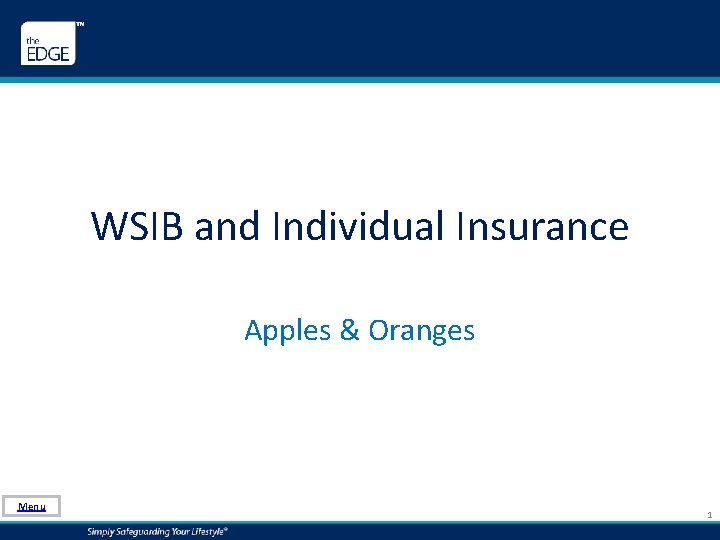 the EDGE™

WSIB and Individual Insurance

Apples & Oranges

Menu

1

Simply Safeguarding Your Lifestyle®